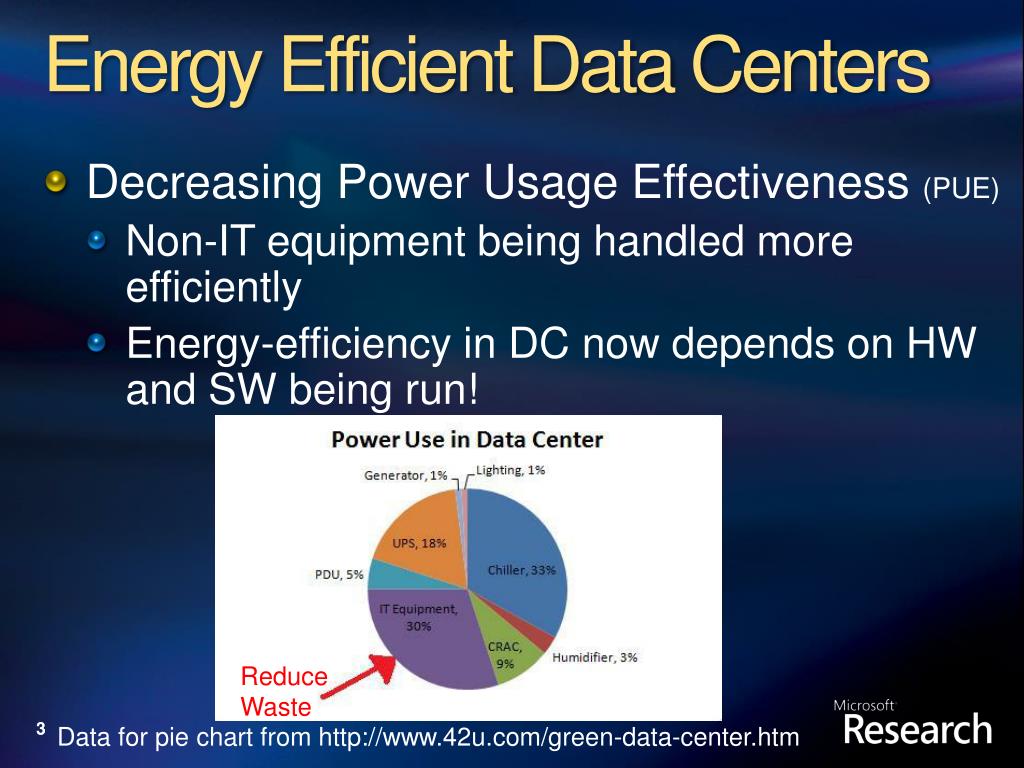 Energy Efficient Data Centers

Decreasing Power Usage Effectiveness (PUE)

Non-IT equipment being handled more efficiently

Energy-efficiency in DC now depends on HW and SW being run!

Power Use in Data Center

Generator, 1%
Lighting, 1%
UPS, 18%
Chiller, 33%
PDU, 5%
IT Equipment, 30%
CRAC, 9%
Humidifier, 3%

Reduce Waste

3 Data for pie chart from http://www.42u.com/green-data-center.htm

Microsoft Research